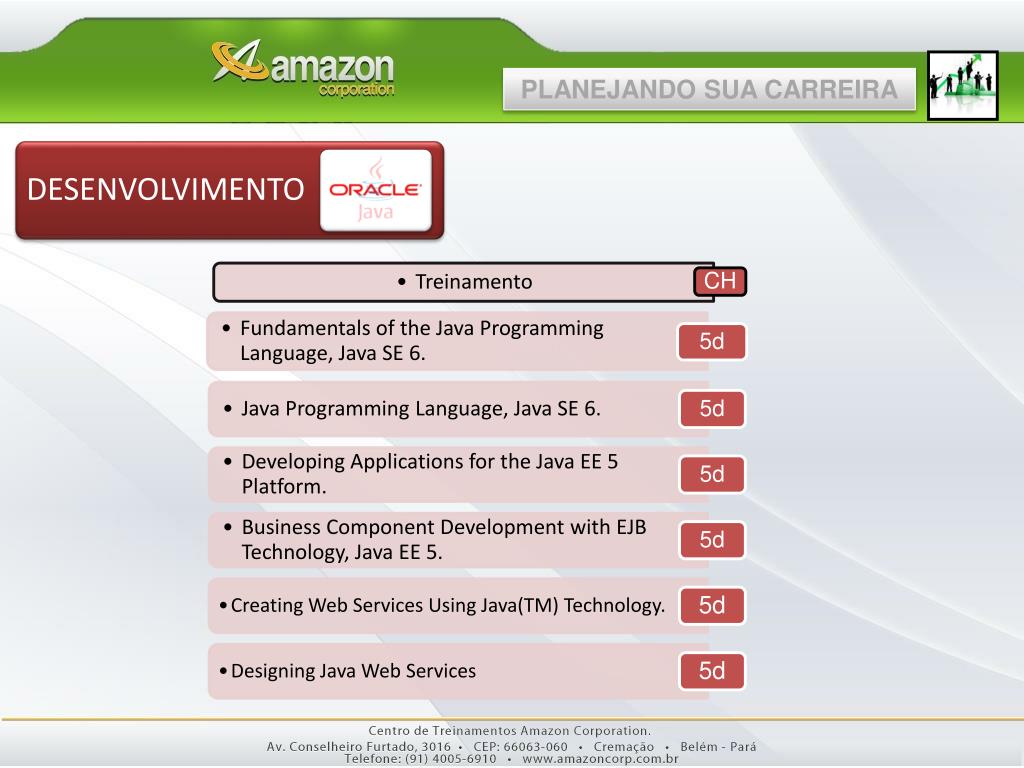 amazon corporation

PLANEJANDO SUA CARREIRA

DESENVOLVIMENTO

ORACLE Java

• Treinamento

CH

• Fundamentals of the Java Programming Language, Java SE 6.

5d

• Java Programming Language, Java SE 6.

5d

• Developing Applications for the Java EE 5 Platform.

5d

• Business Component Development with EJB Technology, Java EE 5.

5d

• Creating Web Services Using Java(TM) Technology.

5d

• Designing Java Web Services

5d

Centro de Treinamentos Amazon Corporation.
Av. Conselheiro Furtado, 3016 • CEP: 66063-060 • Cremação • Belém - Pará
Telefone: (91) 4005-6910 • www.amazoncorp.com.br